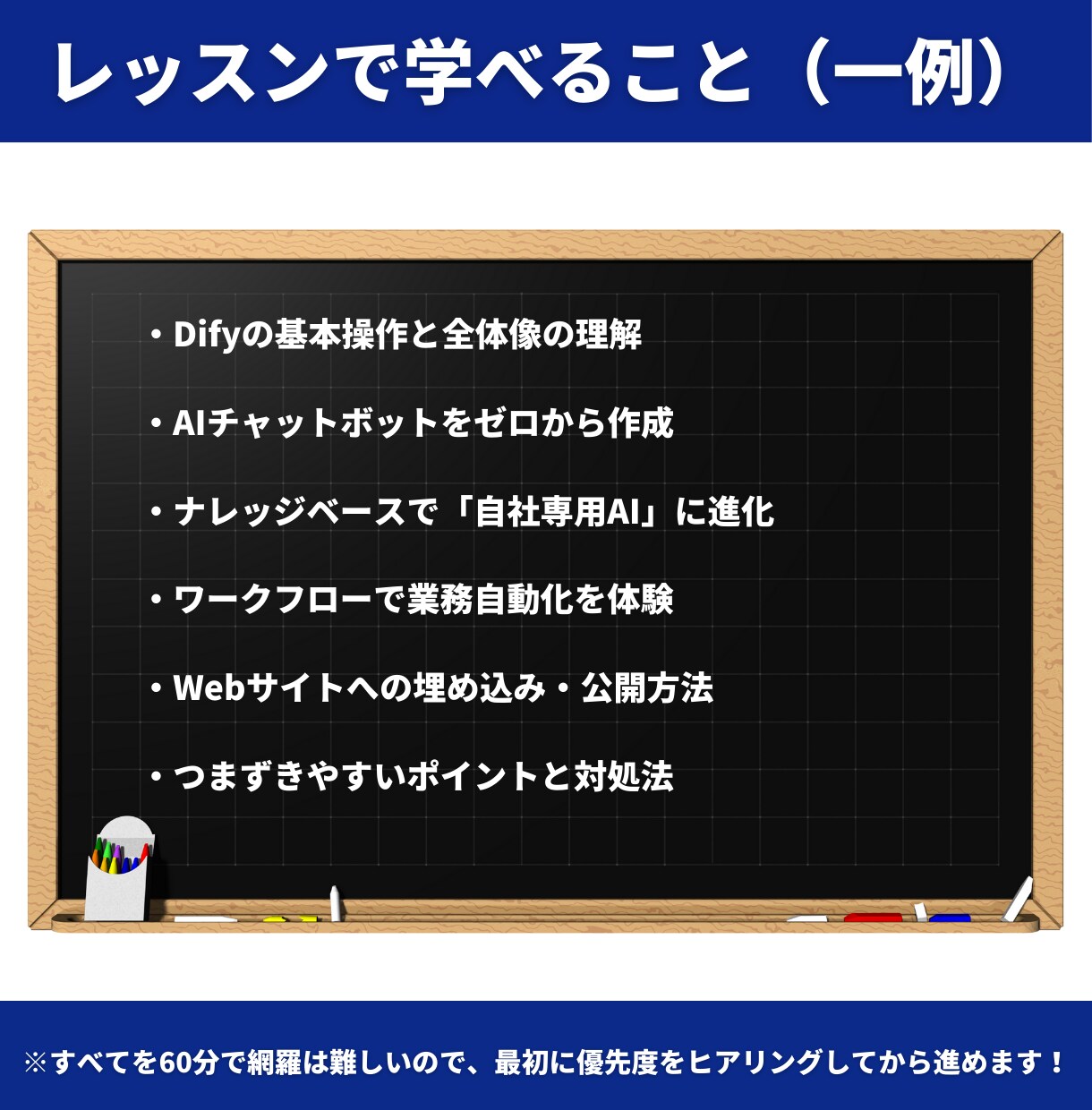 レッスンで学べること（一例）

・Difyの基本操作と全体像の理解

・AIチャットボットをゼロから作成

・ナレッジベースで「自社専用AI」に進化

・ワークフローで業務自動化を体験

・Webサイトへの埋め込み・公開方法

・つまずきやすいポイントと対処法

※すべてを60分で網羅は難しいので、最初に優先度をヒアリングしてから進めます！